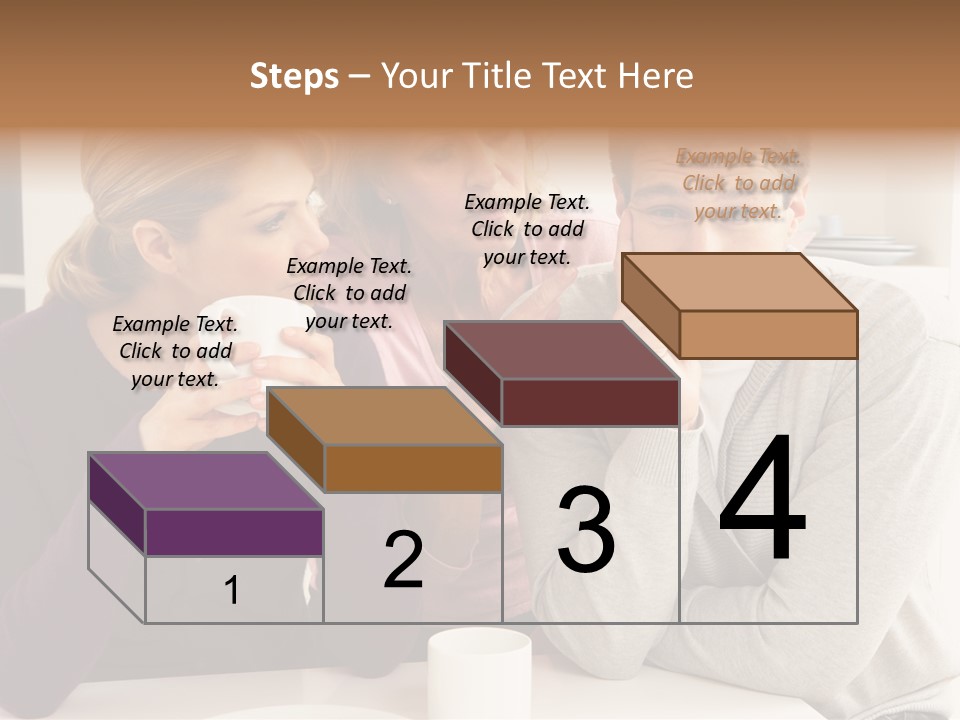 Steps – Your Title Text Here

Example Text. Click to add your text.

Example Text. Click to add your text.

Example Text. Click to add your text.

Example Text. Click to add your text.

1

2

3

4